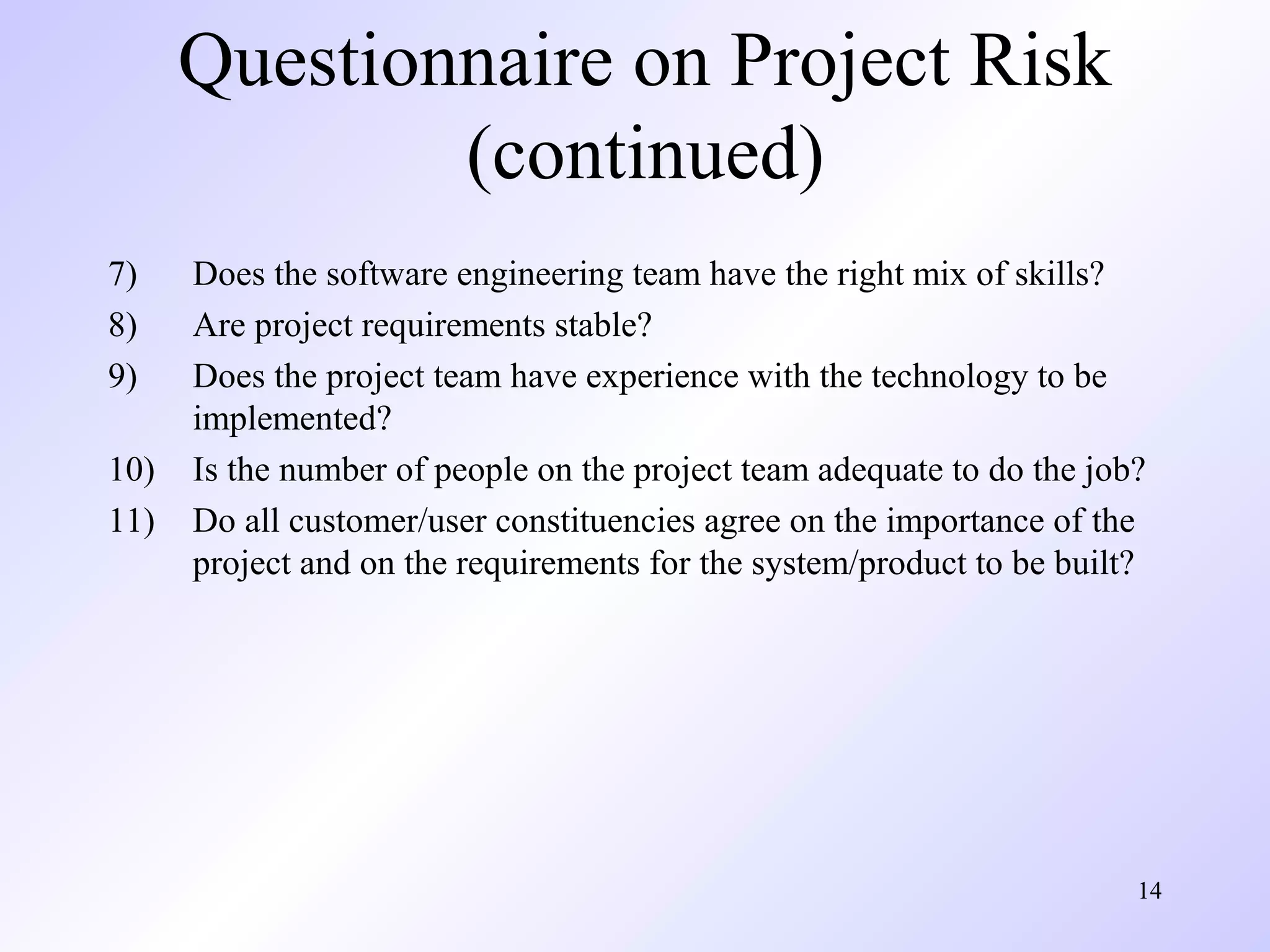 Questionnaire on Project Risk (continued)

7) Does the software engineering team have the right mix of skills?

8) Are project requirements stable?

9) Does the project team have experience with the technology to be implemented?

10) Is the number of people on the project team adequate to do the job?

11) Do all customer/user constituencies agree on the importance of the project and on the requirements for the system/product to be built?

14